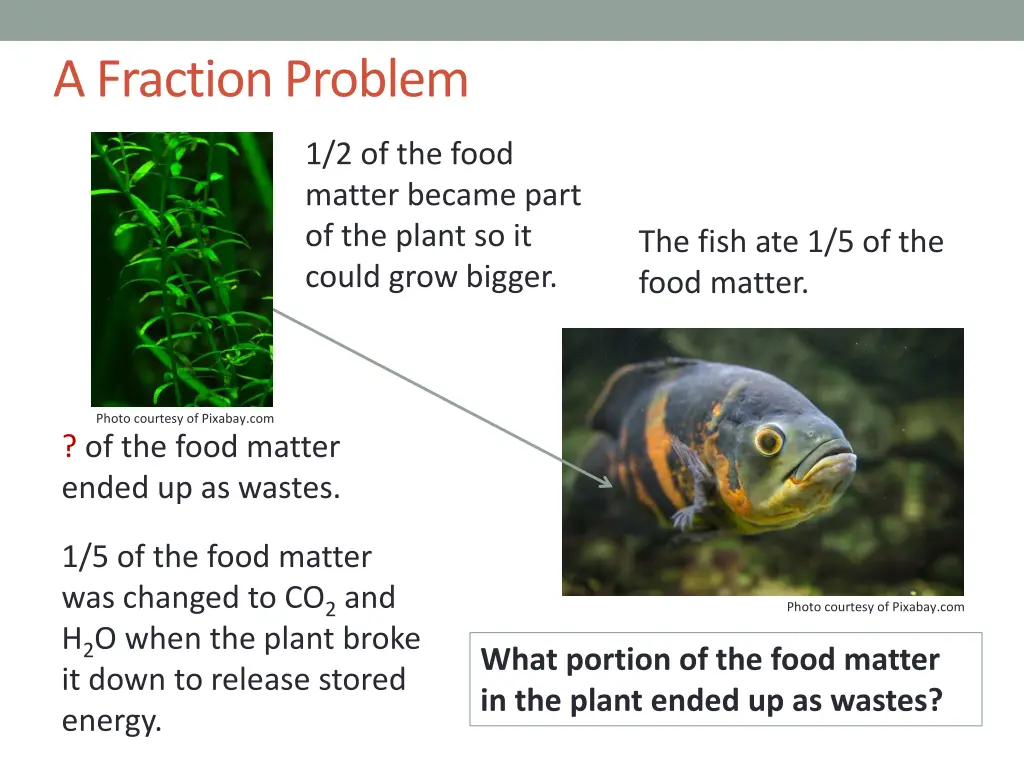 A Fraction Problem

1/2 of the food matter became part of the plant so it could grow bigger.

The fish ate 1/5 of the food matter.

Photo courtesy of Pixabay.com

? of the food matter ended up as wastes.

1/5 of the food matter was changed to $CO_2$ and $H_2O$ when the plant broke it down to release stored energy.

Photo courtesy of Pixabay.com

What portion of the food matter in the plant ended up as wastes?